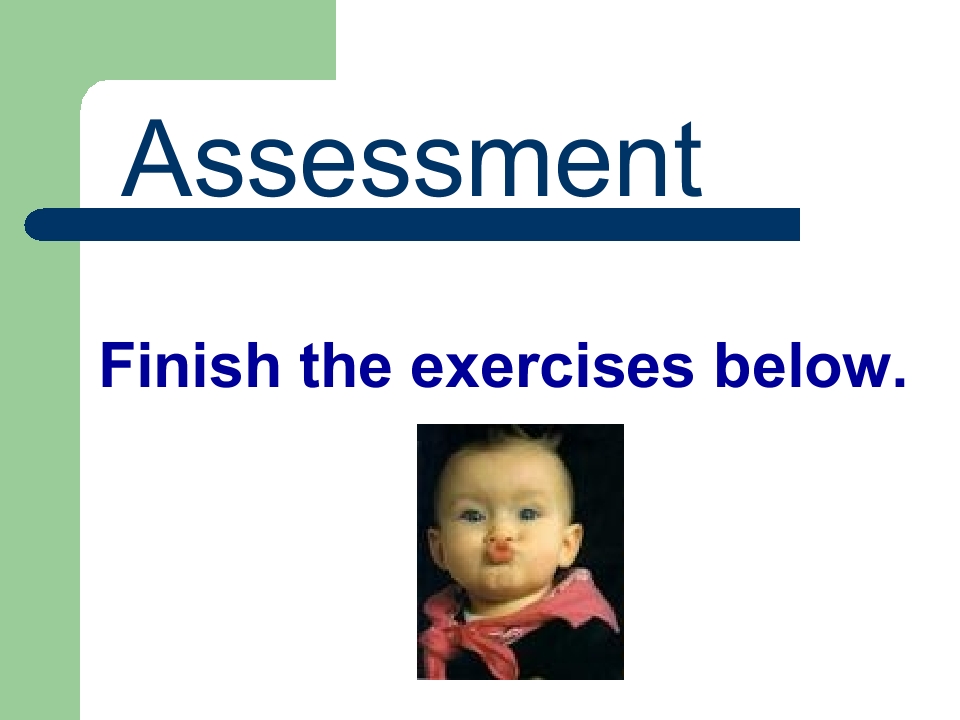 Assessment

Finish the exercises below.